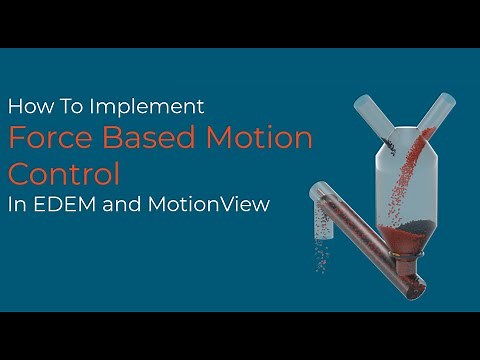 How To Implement
Force Based Motion Control
In EDEM and MotionView